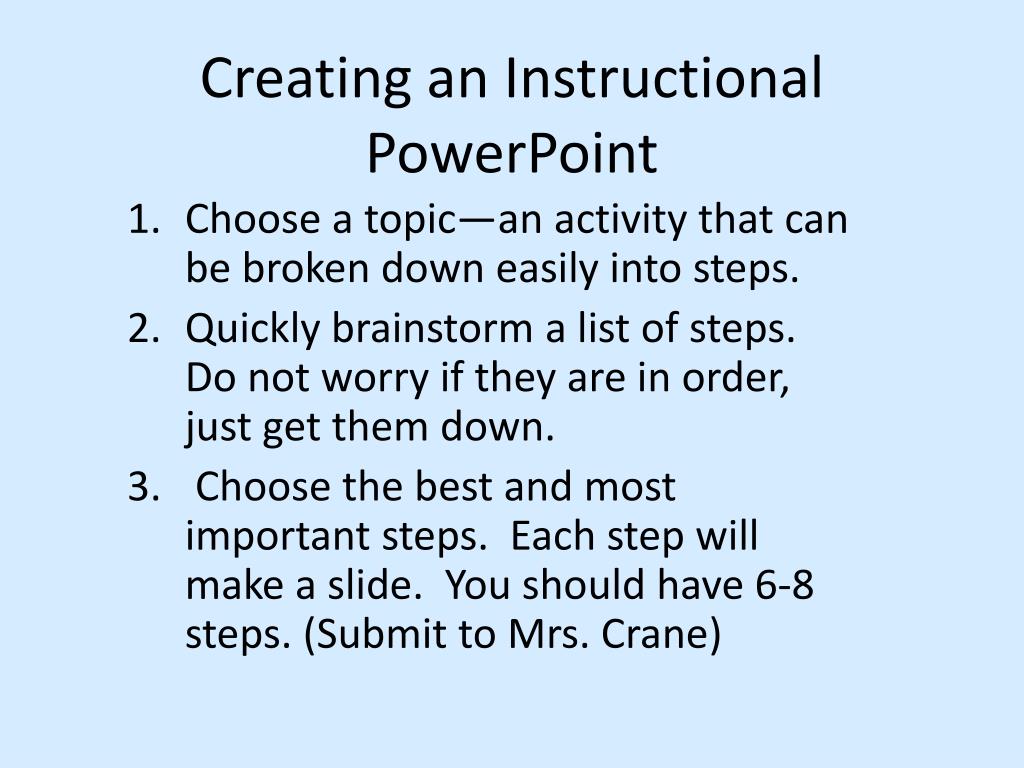 Creating an Instructional PowerPoint

1. Choose a topic—an activity that can be broken down easily into steps.
2. Quickly brainstorm a list of steps. Do not worry if they are in order, just get them down.
3. Choose the best and most important steps. Each step will make a slide. You should have 6-8 steps. (Submit to Mrs. Crane)